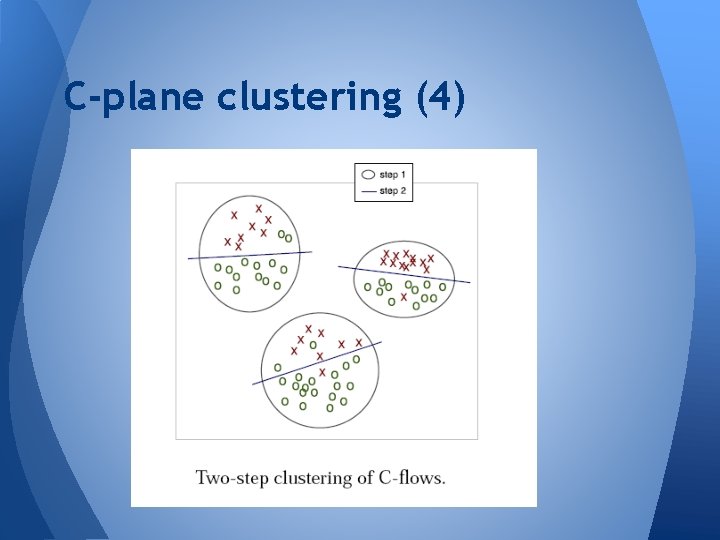 C-plane clustering (4)

step 1
step 2

Two-step clustering of C-flows.